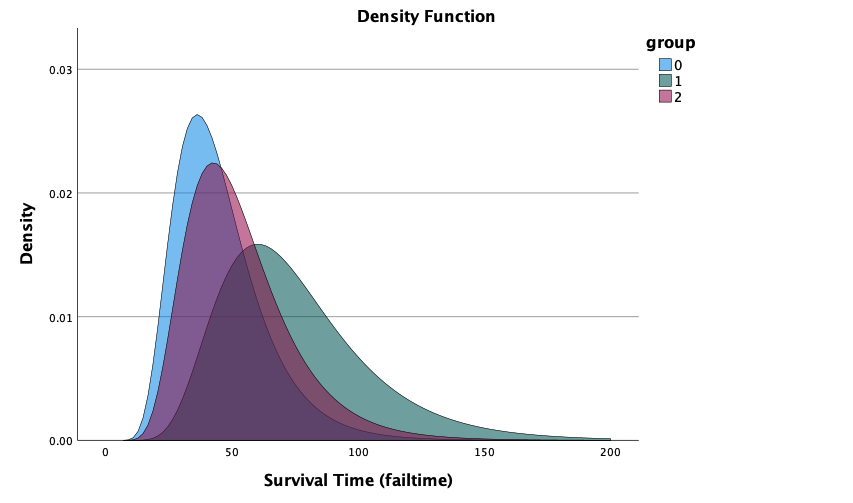 Density Function

group
0
1
2

Density
0.03
0.02
0.01
0.00

0
50
100
150
200
Survival Time (failtime)